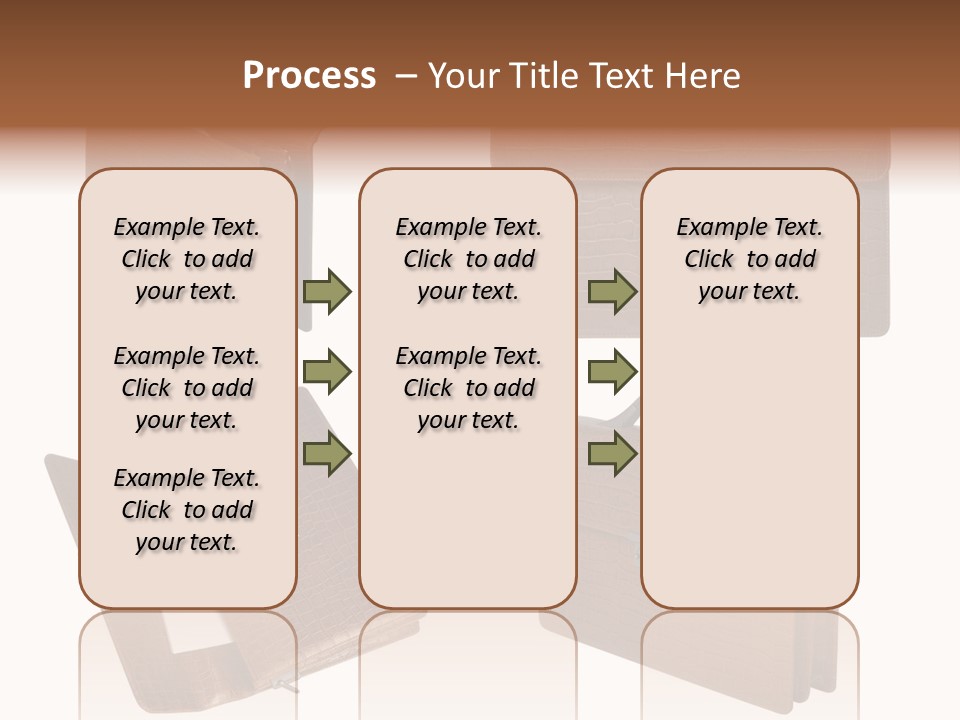 Process – Your Title Text Here

Example Text. Click to add your text.

Example Text. Click to add your text.

Example Text. Click to add your text.

Example Text. Click to add your text.

Example Text. Click to add your text.

Example Text. Click to add your text.